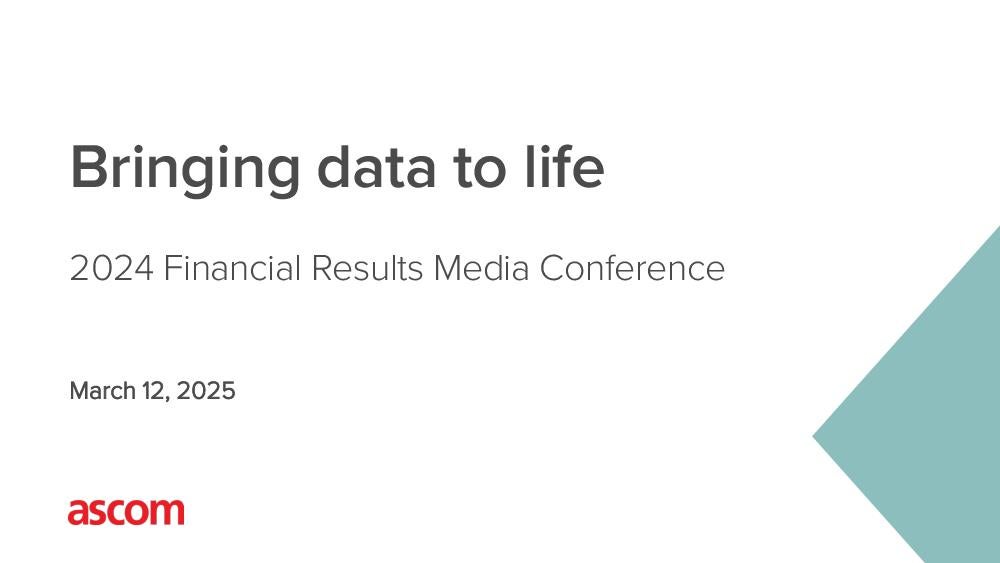 Bringing data to life

2024 Financial Results Media Conference

March 12, 2025

ascom